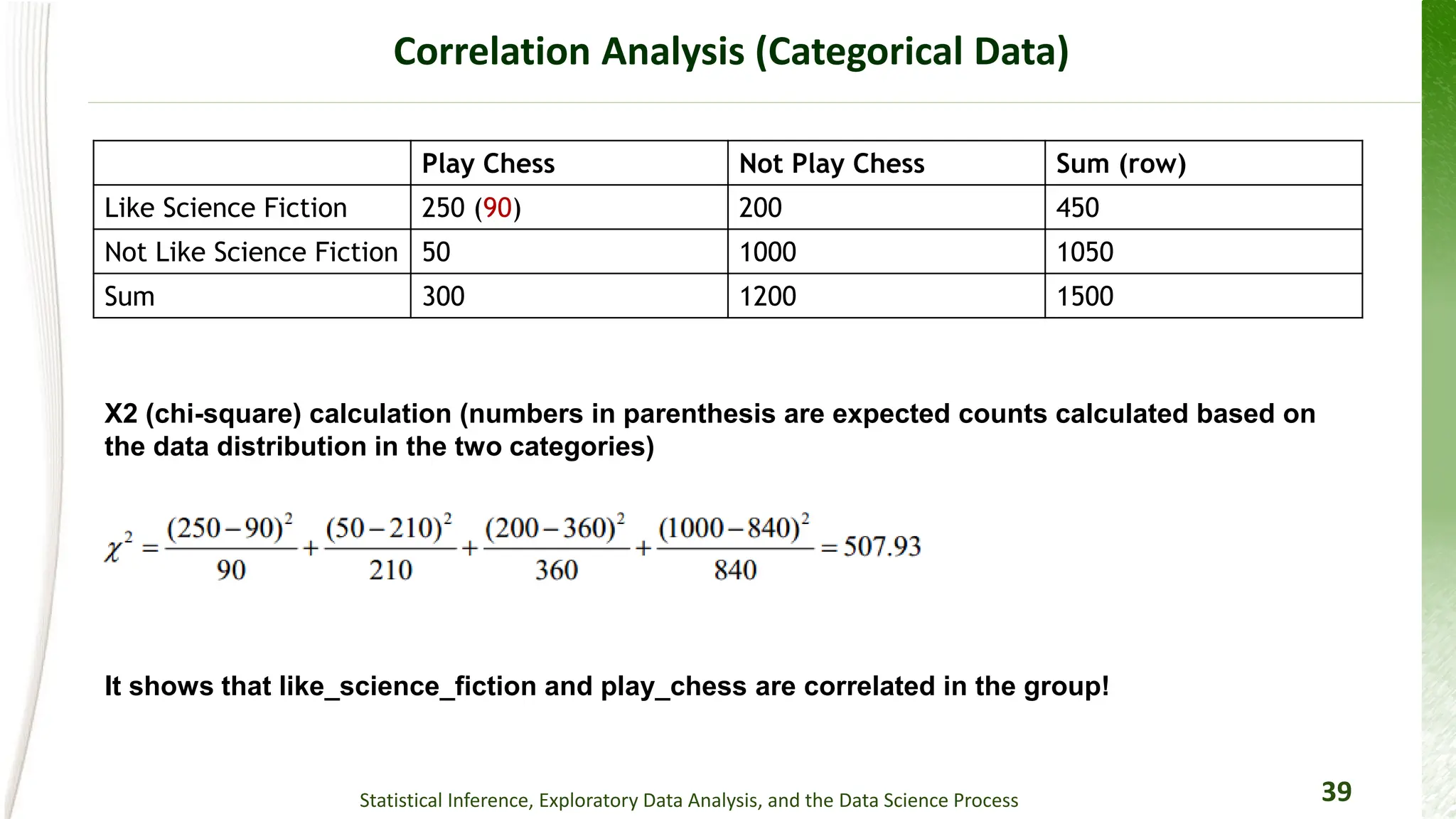 Correlation Analysis (Categorical Data)

| | Play Chess | Not Play Chess | Sum (row) |
|---|---|---|---|
| Like Science Fiction | 250 (90) | 200 | 450 |
| Not Like Science Fiction | 50 | 1000 | 1050 |
| Sum | 300 | 1200 | 1500 |

X2 (chi-square) calculation (numbers in parenthesis are expected counts calculated based on the data distribution in the two categories)

$\chi^2 = \frac{(250-90)^2}{90} + \frac{(50-210)^2}{210} + \frac{(200-360)^2}{360} + \frac{(1000-840)^2}{840} = 507.93$

It shows that like_science_fiction and play_chess are correlated in the group!

Statistical Inference, Exploratory Data Analysis, and the Data Science Process

39